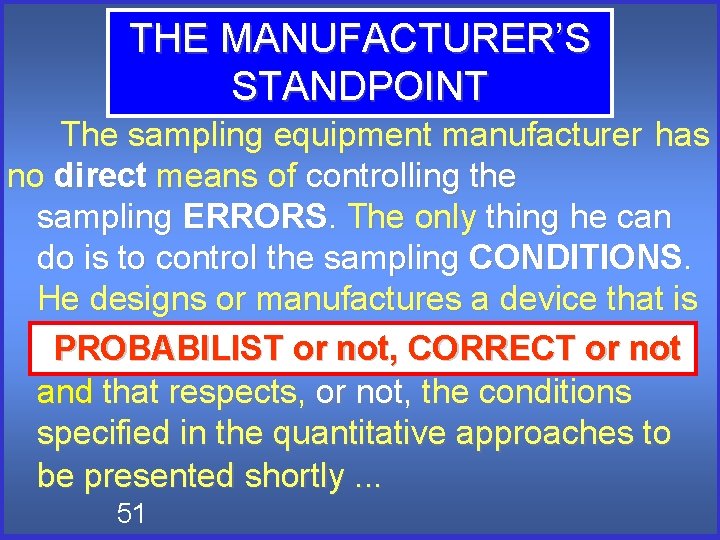 THE MANUFACTURER'S STANDPOINT

The sampling equipment manufacturer has no direct means of controlling the sampling ERRORS. The only thing he can do is to control the sampling CONDITIONS. He designs or manufactures a device that is

PROBABILIST or not, CORRECT or not

and that respects, or not, the conditions specified in the quantitative approaches to be presented shortly ...

51